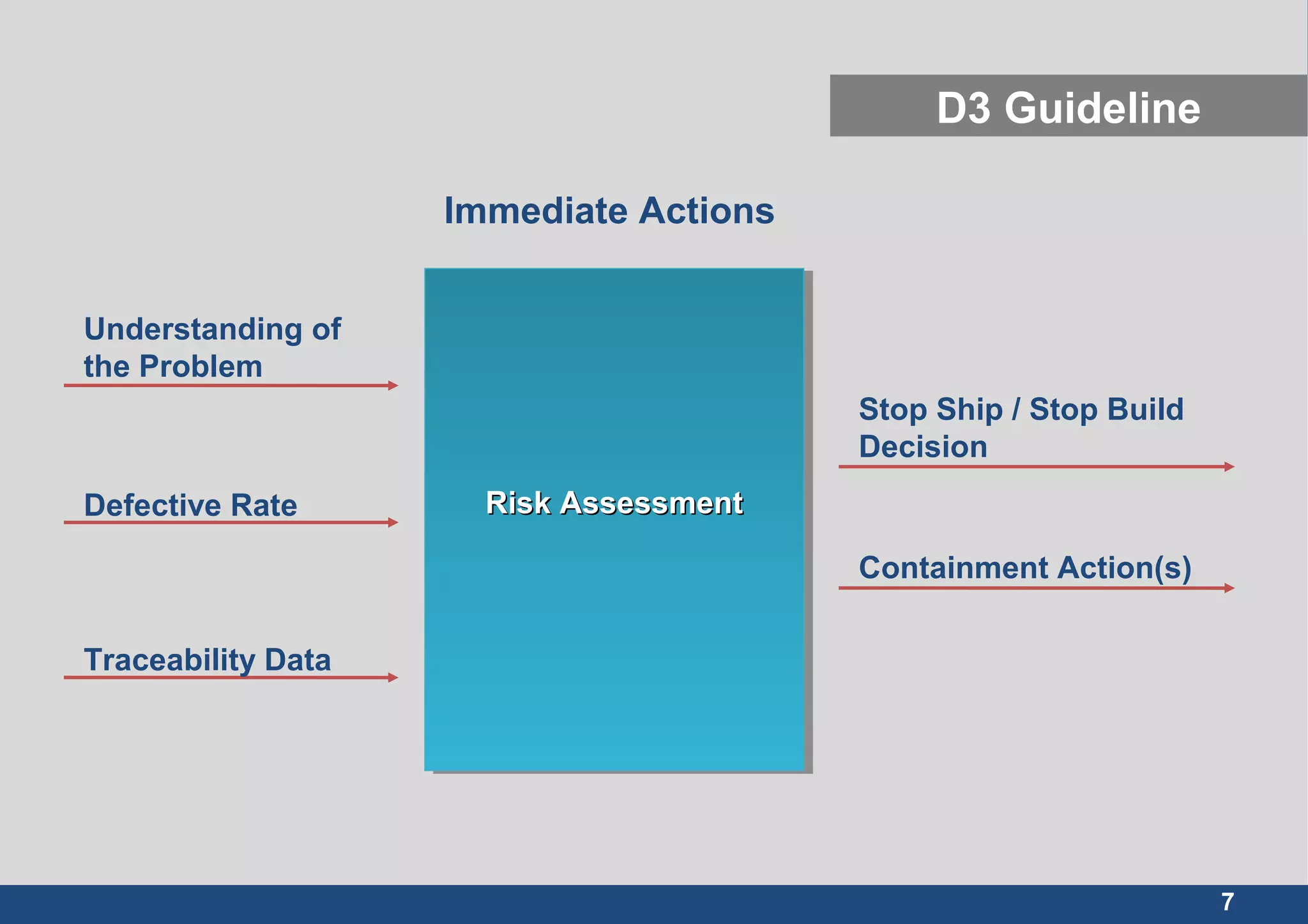 D3 Guideline

Immediate Actions

Understanding of the Problem

Defective Rate

Traceability Data

Risk Assessment

Stop Ship / Stop Build Decision

Containment Action(s)

7